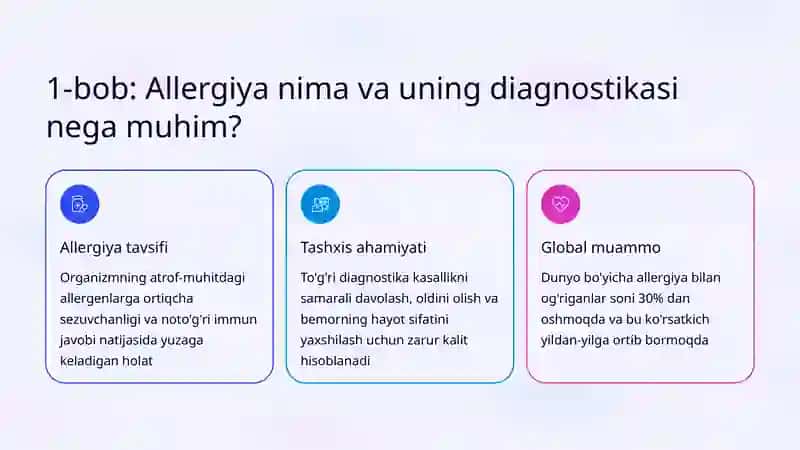 1-bob: Allergiya nima va uning diagnostikasi nega muhim?

Allergiya tavsifi

Organizmning atrof-muhitdagi allergenlarga ortiqcha sezuvchanligi va noto'g'ri immun javobi natijasida yuzaga keladigan holat

Tashxis ahamiyati

To'g'ri diagnostika kasallikni samarali davolash, oldini olish va bemorning hayot sifatini yaxshilash uchun zarur kalit hisoblanadi

Global muammo

Dunyo bo'yicha allergiya bilan og'riganlar soni 30% dan oshmoqda va bu ko'rsatkich yildan-yilga ortib bormoqda